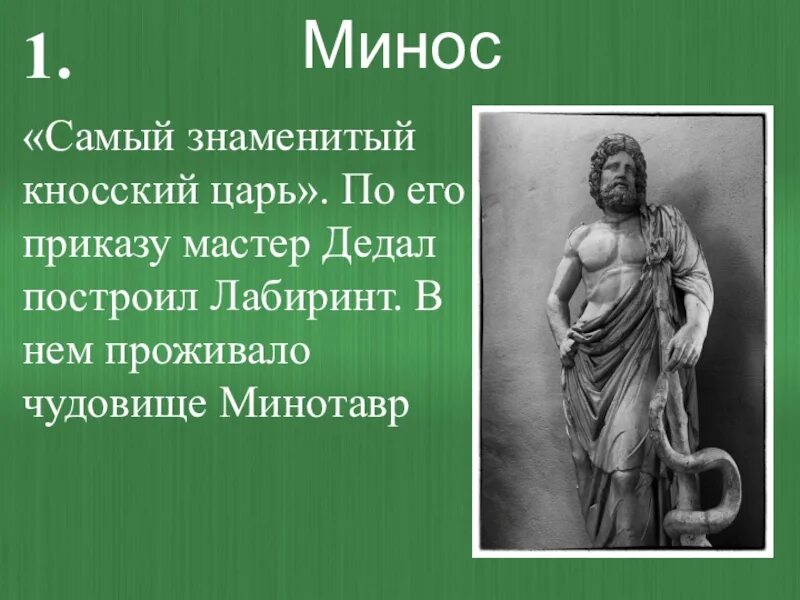 1.

Минос

«Самый знаменитый кносский царь». По его приказу мастер Дедал построил Лабиринт. В нем проживало чудовище Минотавр